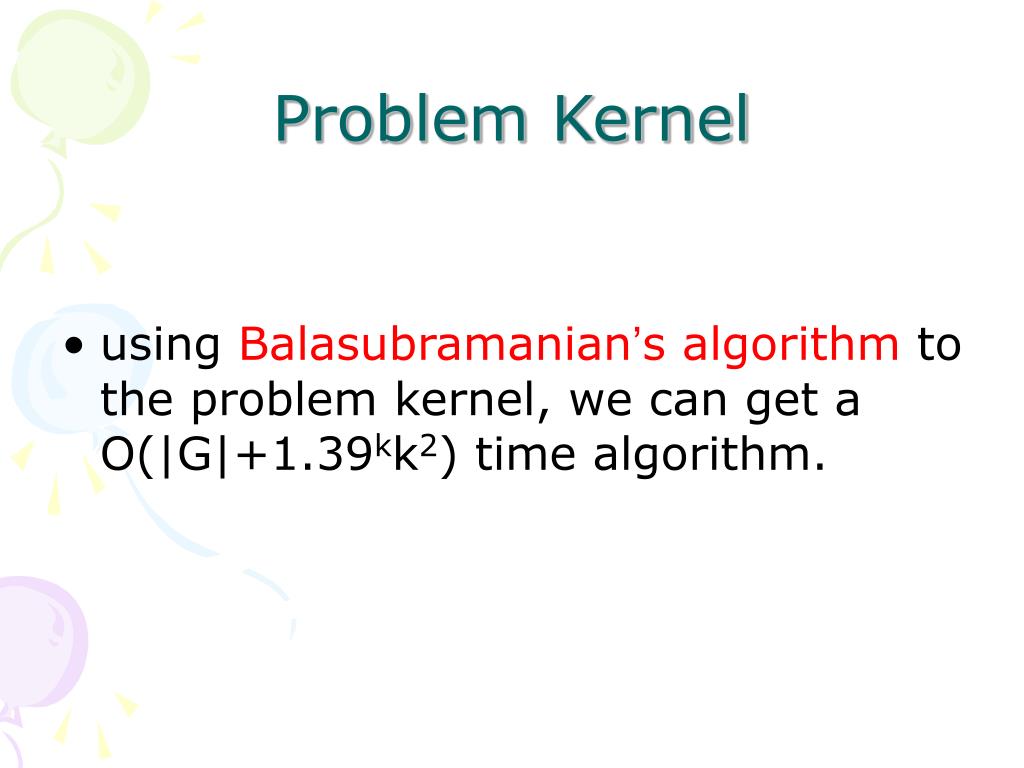 Problem Kernel

• using Balasubramanian's algorithm to the problem kernel, we can get a $O(|G|+1.39^k k^2)$ time algorithm.